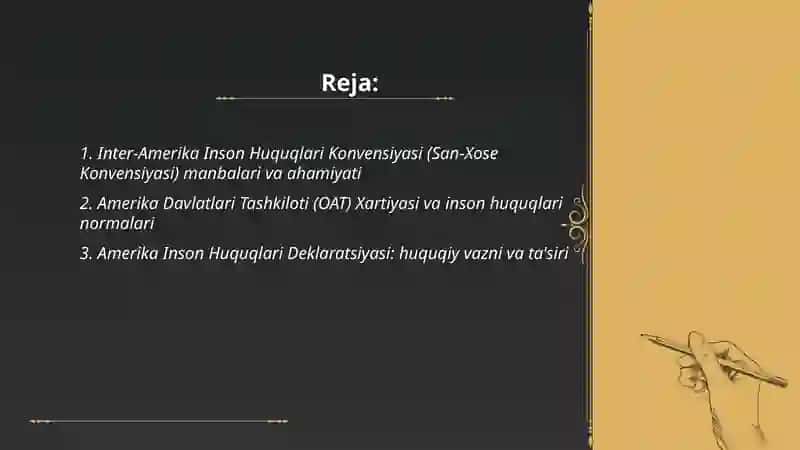 Reja:

1. Inter-Amerika Inson Huquqlari Konvensiyasi (San-Xose Konvensiyasi) manbalari va ahamiyati

2. Amerika Davlatlari Tashkiloti (OAT) Xartiyasi va inson huquqlari normalari

3. Amerika Inson Huquqlari Deklaratsiyasi: huquqiy vazni va ta'siri